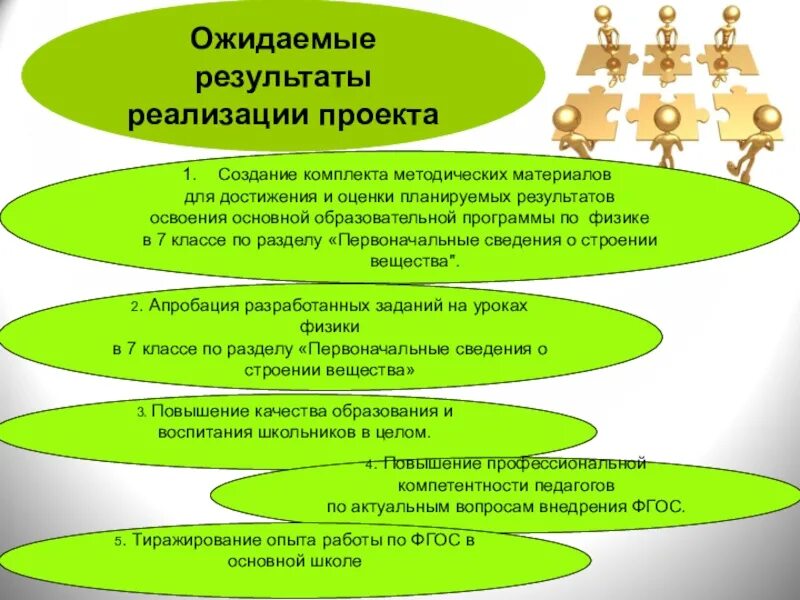 Ожидаемые результаты реализации проекта

1. Создание комплекта методических материалов для достижения и оценки планируемых результатов освоения основной образовательной программы по физике в 7 классе по разделу «Первоначальные сведения о строении вещества".

2. Апробация разработанных заданий на уроках физики в 7 классе по разделу «Первоначальные сведения о строении вещества»

3. Повышение качества образования и воспитания школьников в целом.

4. Повышение профессиональной компетентности педагогов по актуальным вопросам внедрения ФГОС.

5. Тиражирование опыта работы по ФГОС в основной школе